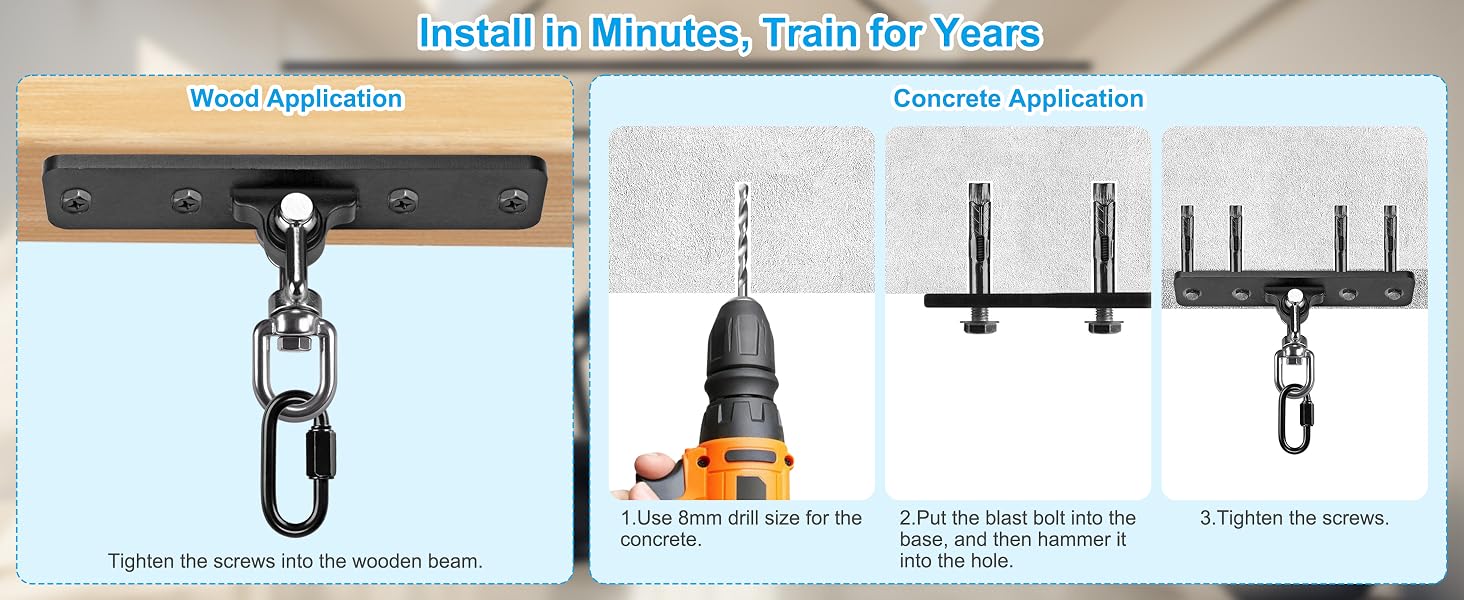 Install in Minutes, Train for Years

Wood Application

Tighten the screws into the wooden beam.

Concrete Application

1.Use 8mm drill size for the concrete.

2.Put the blast bolt into the base, and then hammer it into the hole.

3.Tighten the screws.